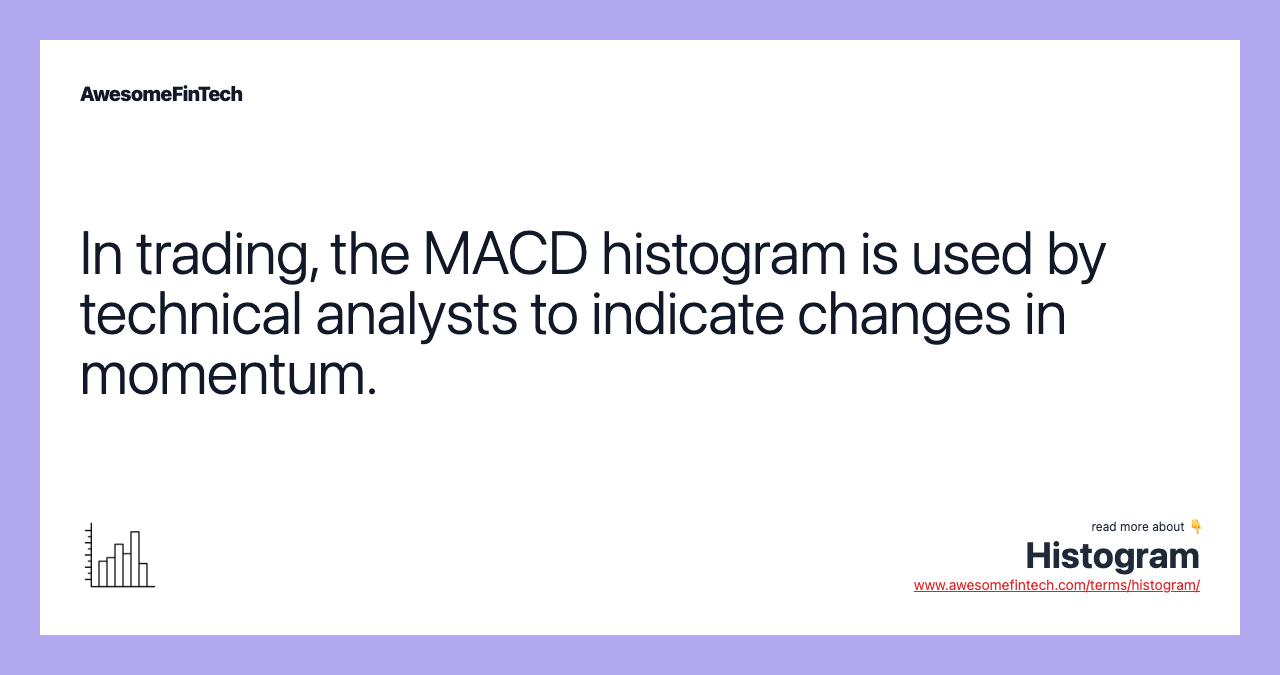 AwesomeFinTech

In trading, the MACD histogram is used by technical analysts to indicate changes in momentum.

read more about 👇
Histogram
www.awesomefintech.com/terms/histogram/